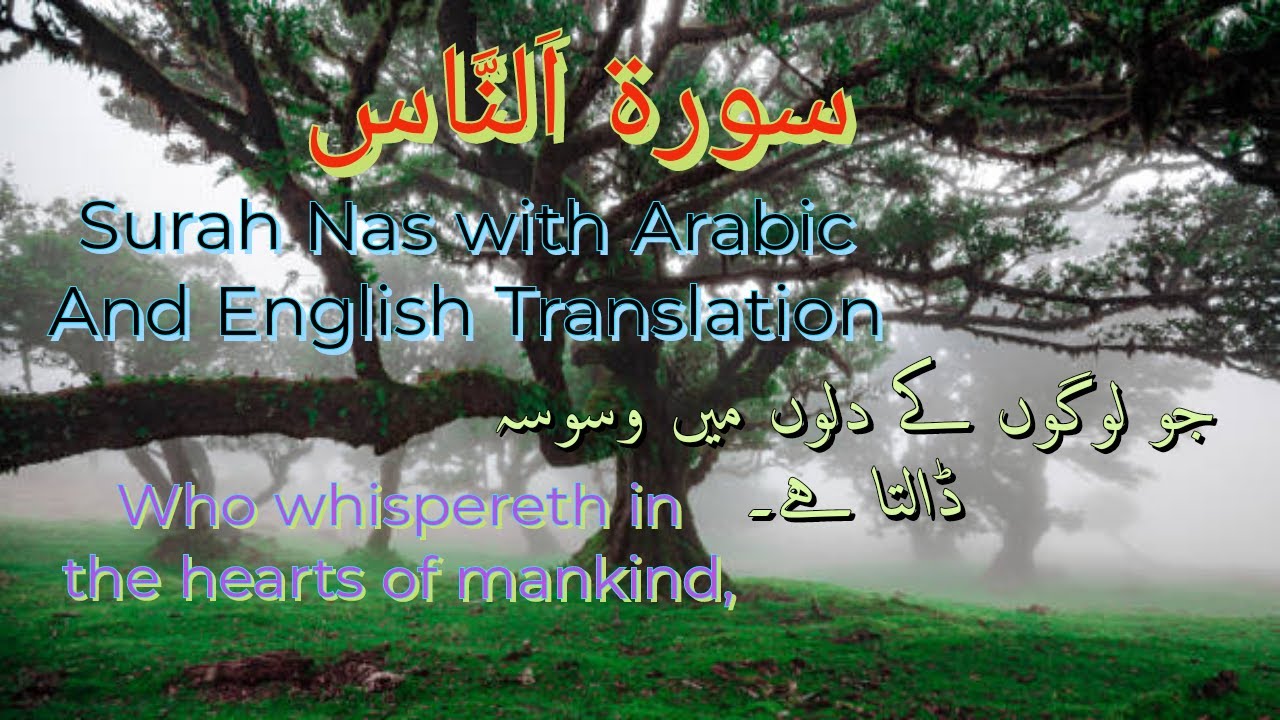 سورة اَلنَّاس

Surah Nas with Arabic And English Translation

جو لوگوں کے دلوں میں وسوسہ ڈالتا ہے۔

Who whispereth in the hearts of mankind,